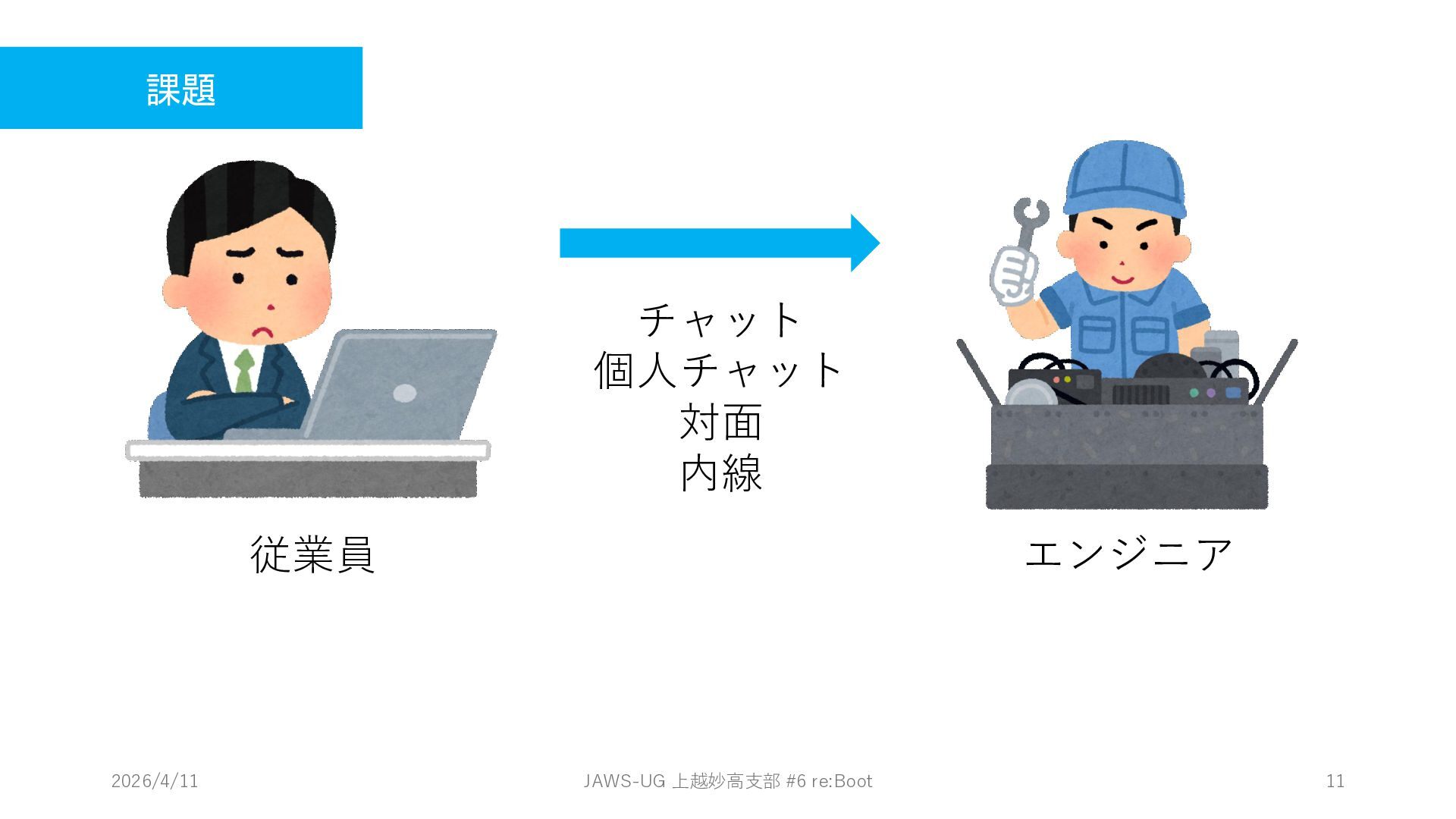 課題

チャット
個人チャット
対面
内線

従業員

エンジニア

2026/4/11

JAWS-UG 上越妙高支部 #6 re:Boot

11